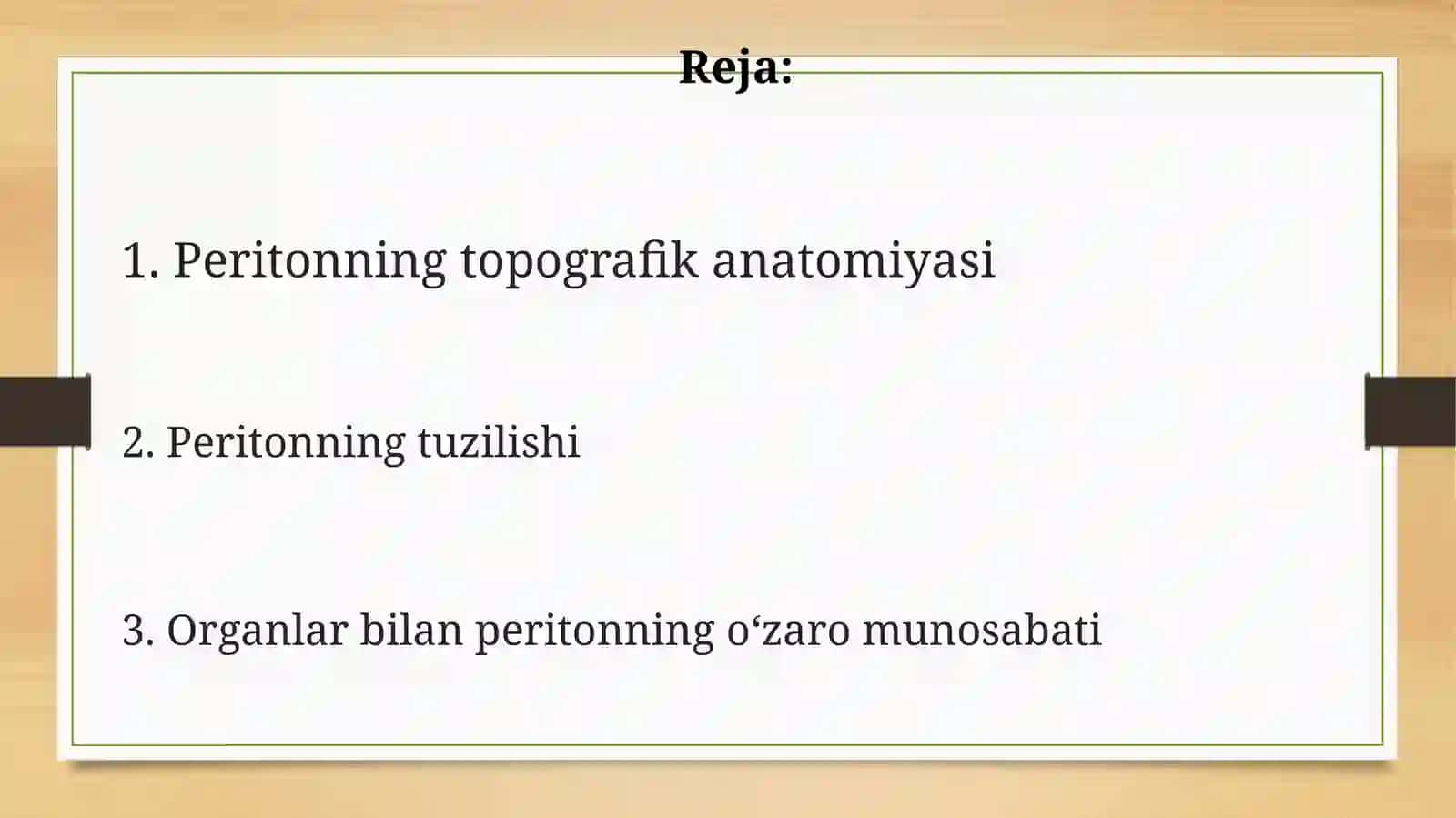 Reja:

1. Peritonning topografik anatomiyasi

2. Peritonning tuzilishi

3. Organlar bilan peritonning o‘zaro munosabati